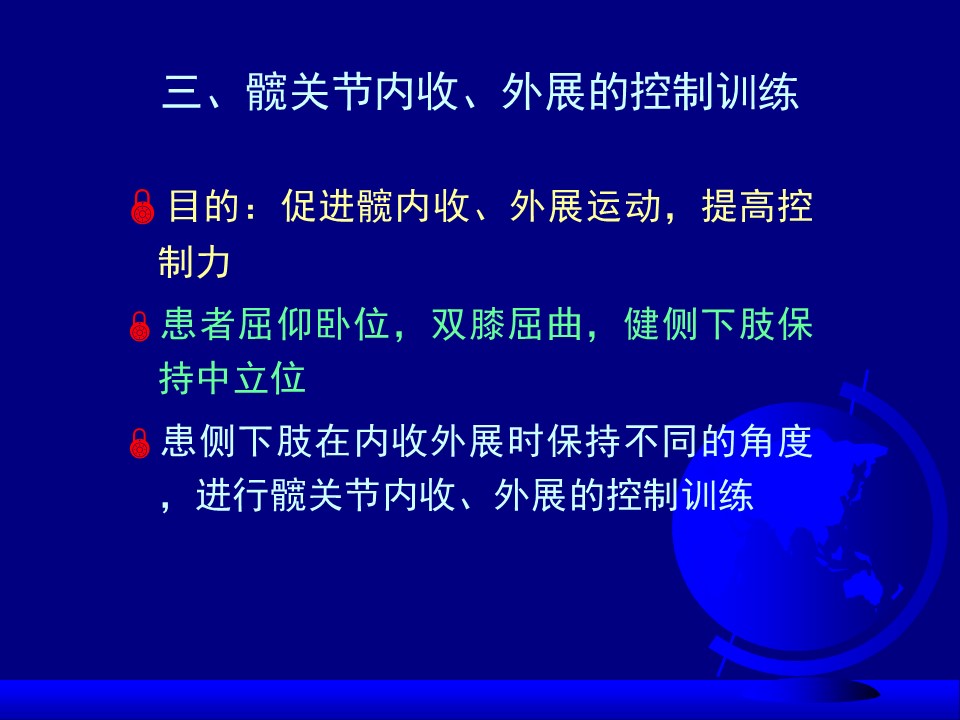 三、髋关节内收、外展的控制训练

目的：促进髋内收、外展运动，提高控制力

患者屈仰卧位，双膝屈曲，健侧下肢保持中立位

患侧下肢在内收外展时保持不同的角度，进行髋关节内收、外展的控制训练